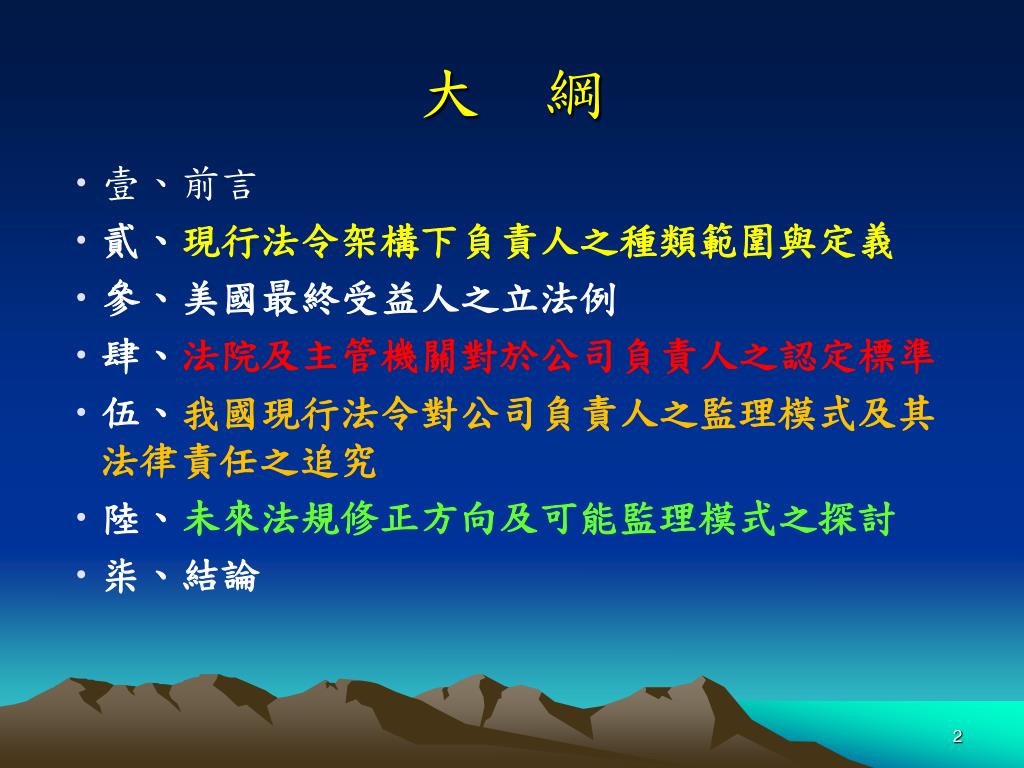 大　綱

• 壹、前言
• 貳、現行法令架構下負責人之種類範圍與定義
• 參、美國最終受益人之立法例
• 肆、法院及主管機關對於公司負責人之認定標準
• 伍、我國現行法令對公司負責人之監理模式及其法律責任之追究
• 陸、未來法規修正方向及可能監理模式之探討
• 柒、結論

2